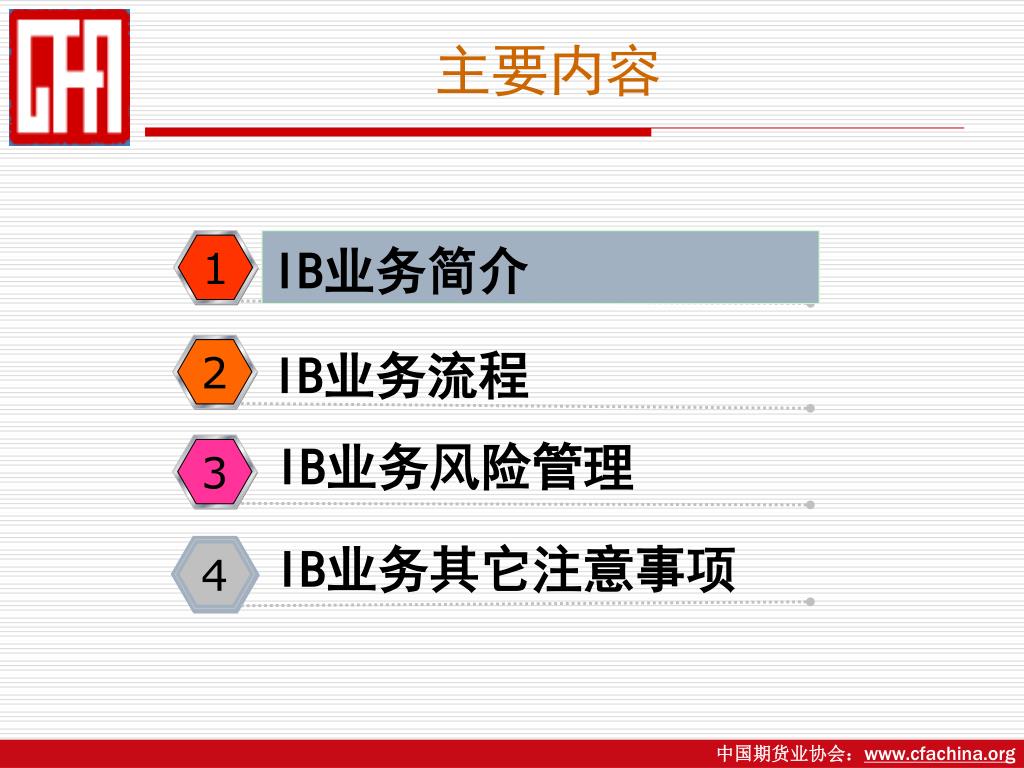 CFA

主要内容

1 IB业务简介

2 IB业务流程

3 IB业务风险管理

4 IB业务其它注意事项

中国期货业协会：www.cfachina.org